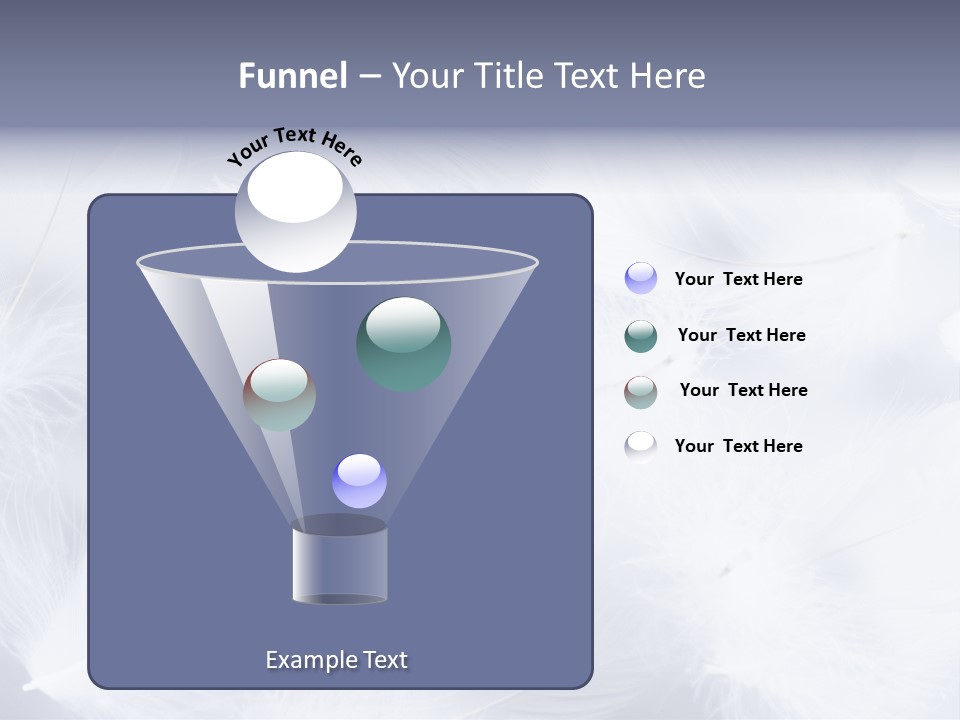 Funnel – Your Title Text Here

Your Text Here

Your Text Here

Your Text Here

Your Text Here

Your Text Here

Example Text